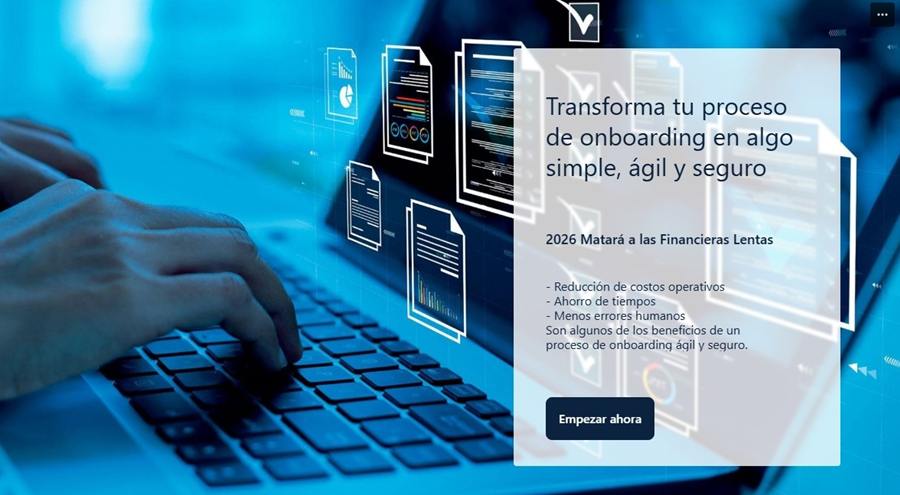 Transforma tu proceso de onboarding en algo simple, ágil y seguro

2026 Matará a las Financieras Lentas

- Reducción de costos operativos
- Ahorro de tiempos
- Menos errores humanos
Son algunos de los beneficios de un proceso de onboarding ágil y seguro.

Empezar ahora